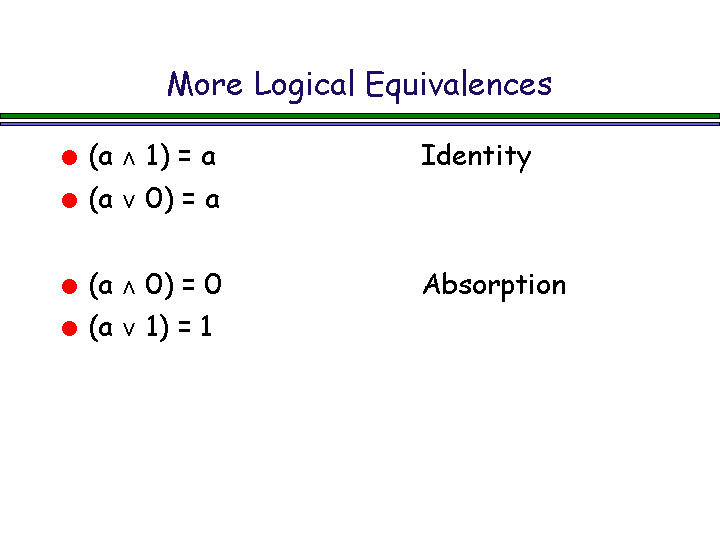 More Logical Equivalences

- $(a \wedge 1) = a$ Identity
- $(a \vee 0) = a$

- $(a \wedge 0) = 0$ Absorption
- $(a \vee 1) = 1$